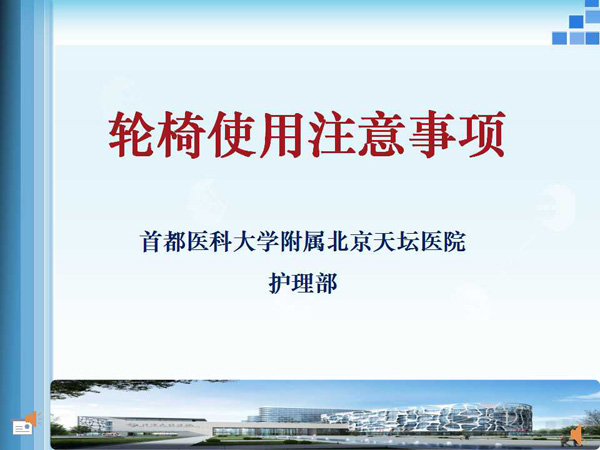 轮椅使用注意事项

首都医科大学附属北京天坛医院
护理部